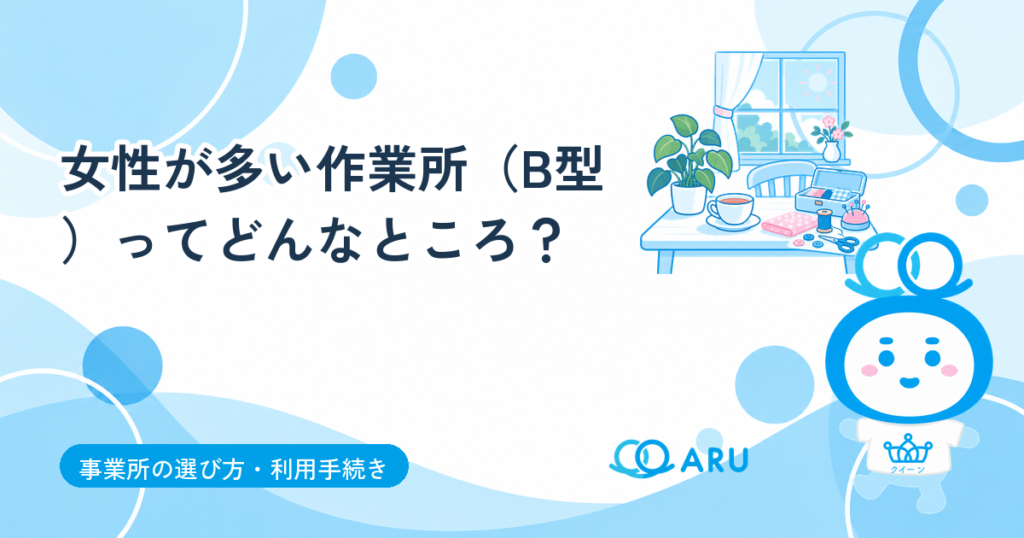 女性が多い作業所（B型）ってどんなところ？

事業所の選び方・利用手続き

ARU

クイーン